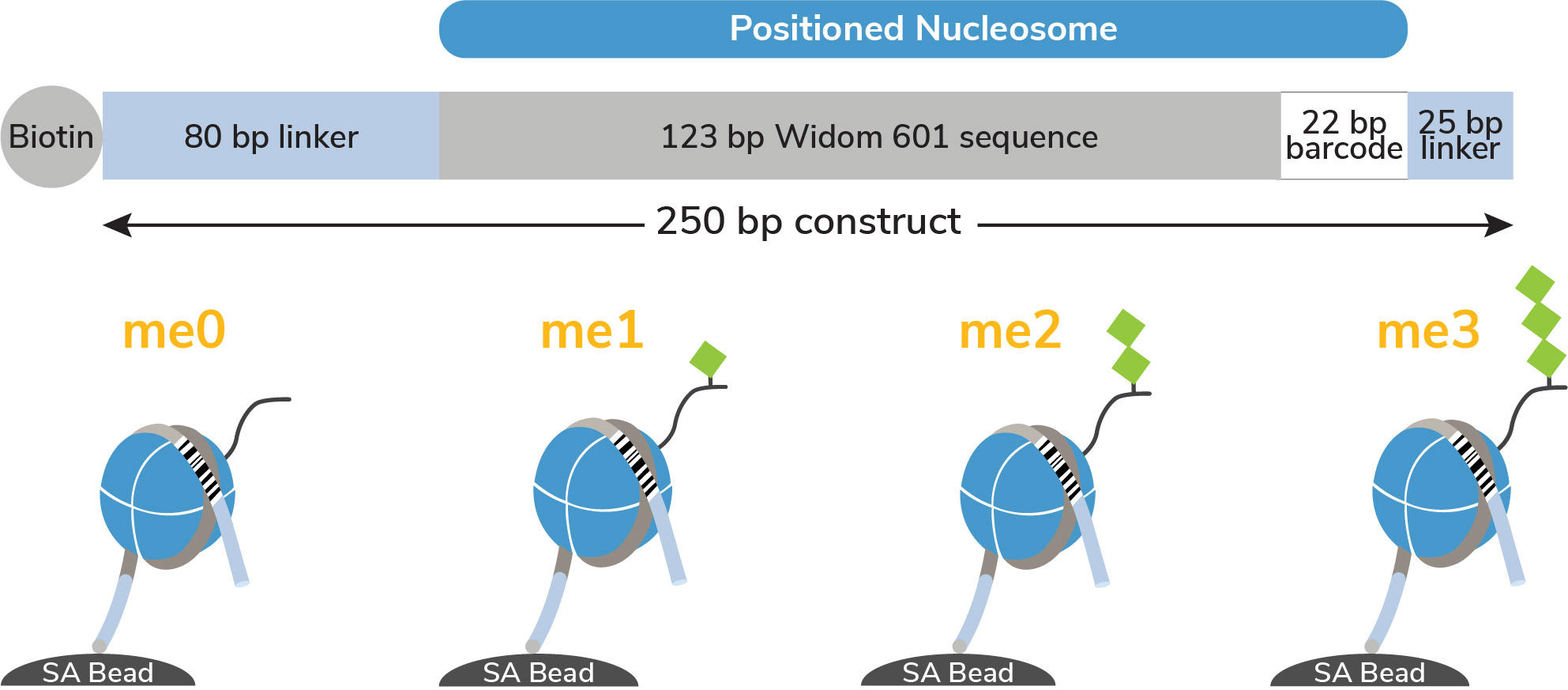 Positioned Nucleosome

Biotin

80 bp linker

123 bp Widom 601 sequence

22 bp barcode

25 bp linker

250 bp construct

me0

me1

me2

me3

SA Bead

SA Bead

SA Bead

SA Bead